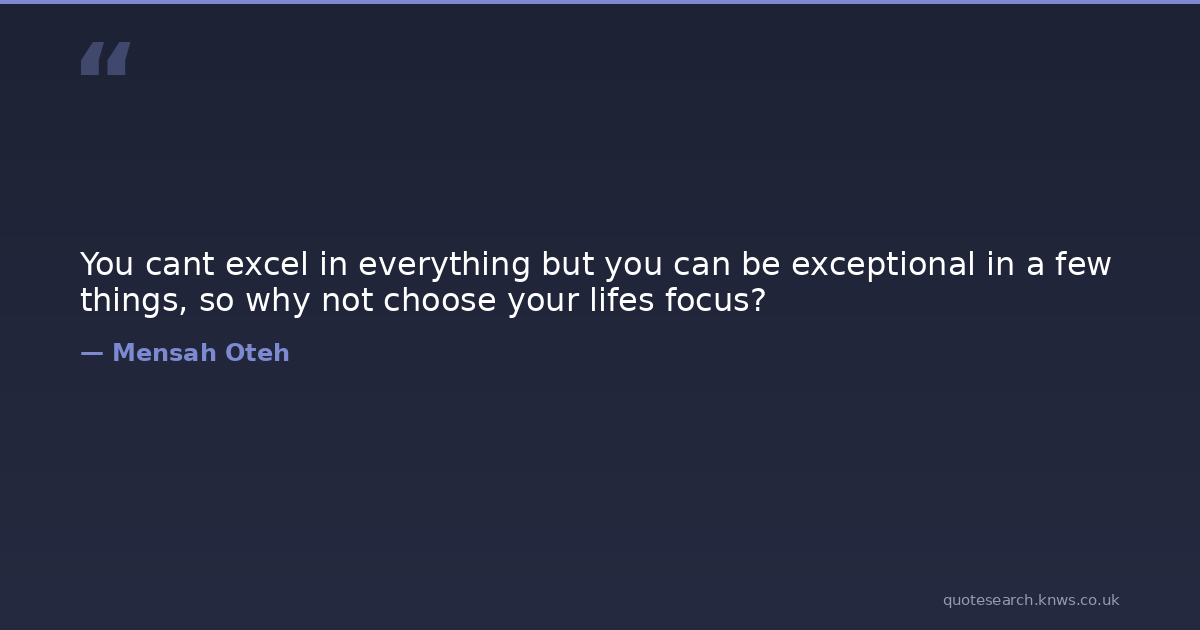 “

You cant excel in everything but you can be exceptional in a few things, so why not choose your lifes focus?

— Mensah Oteh

quotesearch.knws.co.uk